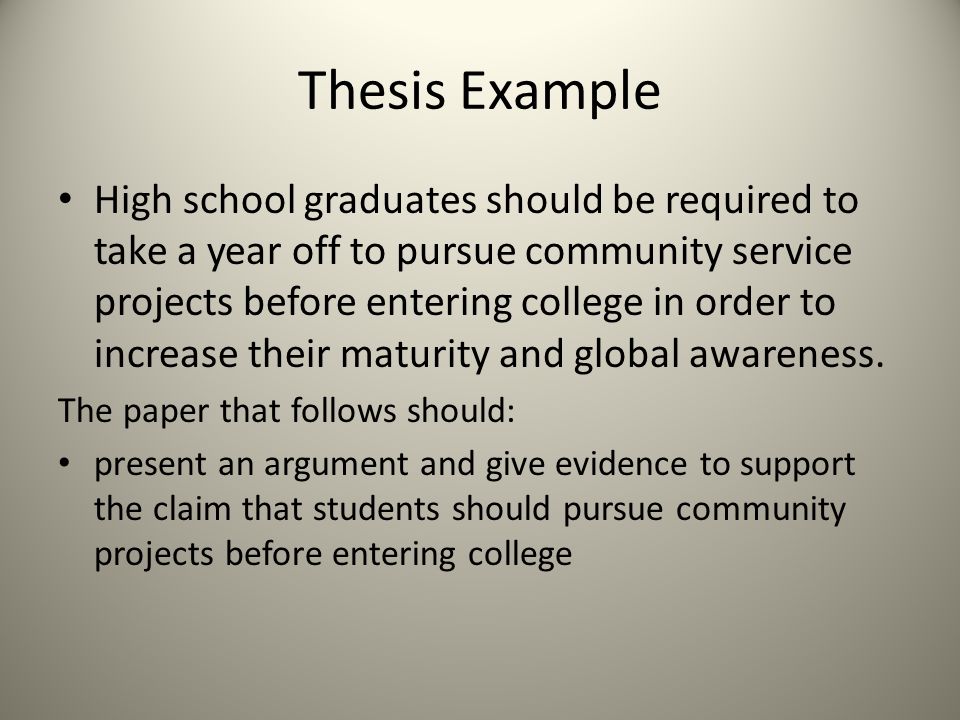 Thesis Example

• High school graduates should be required to take a year off to pursue community service projects before entering college in order to increase their maturity and global awareness.

The paper that follows should:

• present an argument and give evidence to support the claim that students should pursue community projects before entering college